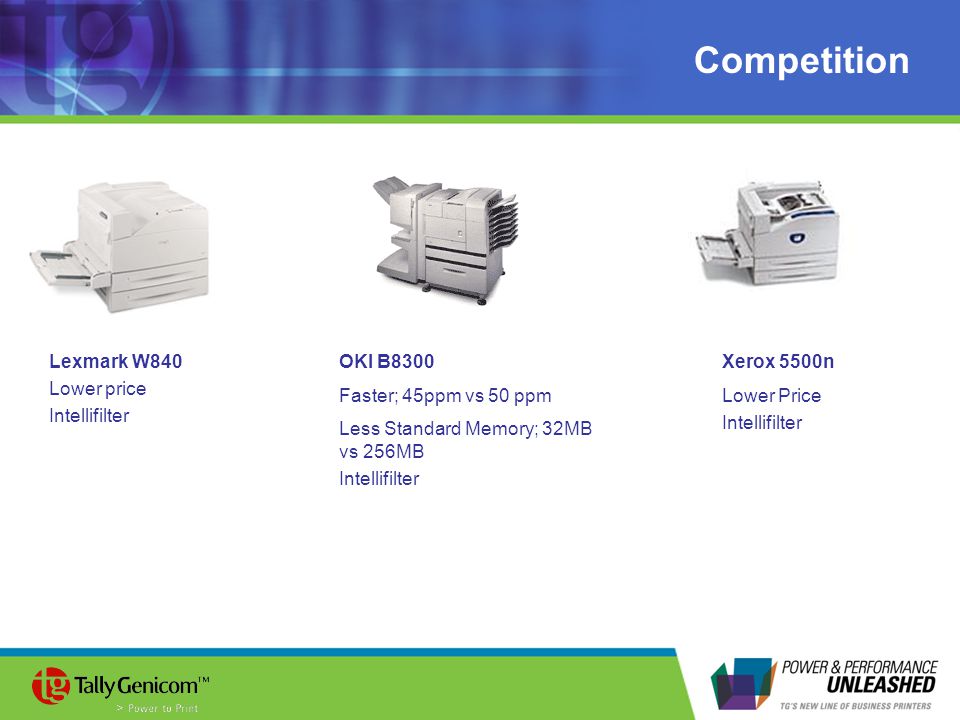 Competition

Lexmark W840
Lower price
Intellifilter

OKI B8300
Faster; 45ppm vs 50 ppm
Less Standard Memory; 32MB vs 256MB
Intellifilter

Xerox 5500n
Lower Price
Intellifilter

tg TallyGenicom™
> Power to Print

POWER & PERFORMANCE
UNLEASHED
TG'S NEW LINE OF BUSINESS PRINTERS